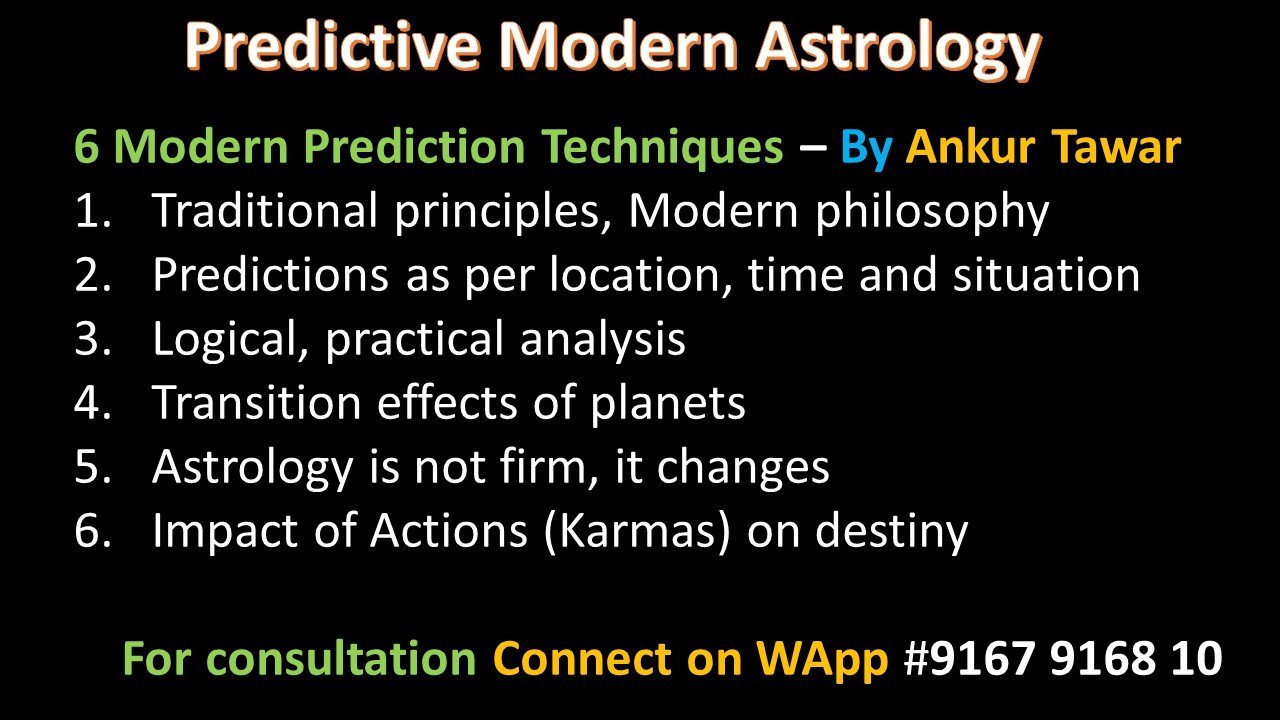 Predictive Modern Astrology

6 Modern Prediction Techniques – By Ankur Tawar

1. Traditional principles, Modern philosophy
2. Predictions as per location, time and situation
3. Logical, practical analysis
4. Transition effects of planets
5. Astrology is not firm, it changes
6. Impact of Actions (Karmas) on destiny

For consultation Connect on WApp #9167 9168 10